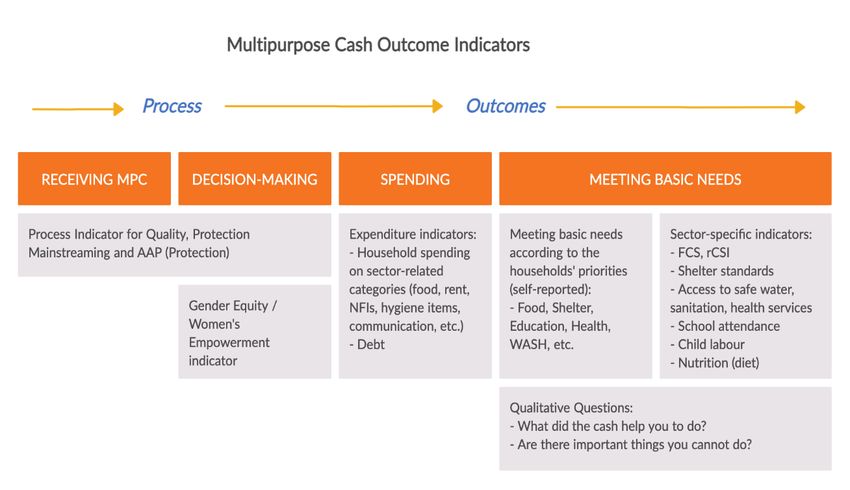 Multipurpose Cash Outcome Indicators

Process

Outcomes

RECEIVING MPC

DECISION-MAKING

SPENDING

MEETING BASIC NEEDS

Process Indicator for Quality, Protection Mainstreaming and AAP (Protection)

Gender Equity / Women's Empowerment indicator

Expenditure indicators:
- Household spending on sector-related categories (food, rent, NFIs, hygiene items, communication, etc.)
- Debt

Meeting basic needs according to the households' priorities (self-reported):
- Food, Shelter, Education, Health, WASH, etc.

Sector-specific indicators:
- FCS, rCSI
- Shelter standards
- Access to safe water, sanitation, health services
- School attendance
- Child labour
- Nutrition (diet)

Qualitative Questions:
- What did the cash help you to do?
- Are there important things you cannot do?